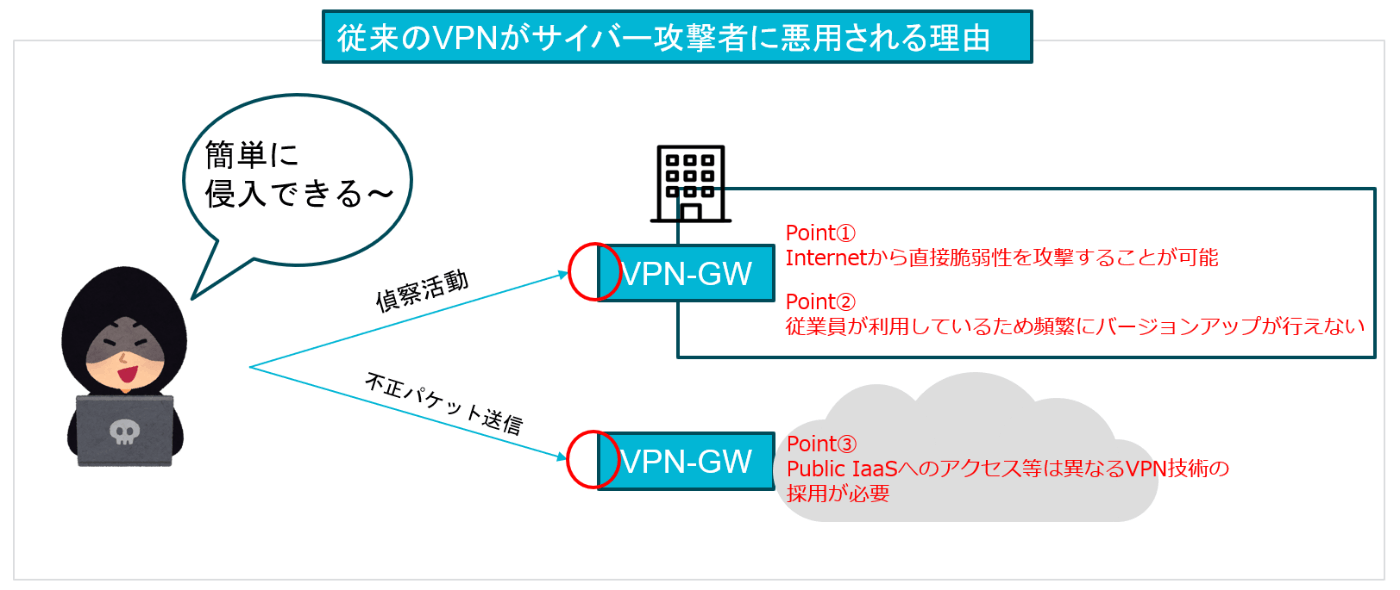 従来のVPNがサイバー攻撃者に悪用される理由

簡単に
侵入できる～

偵察活動

不正パケット送信

VPN-GW

Point①
Internetから直接脆弱性を攻撃することが可能

Point②
従業員が利用しているため頻繁にバージョンアップが行えない

VPN-GW

Point③
Public IaaSへのアクセス等は異なるVPN技術の採用が必要